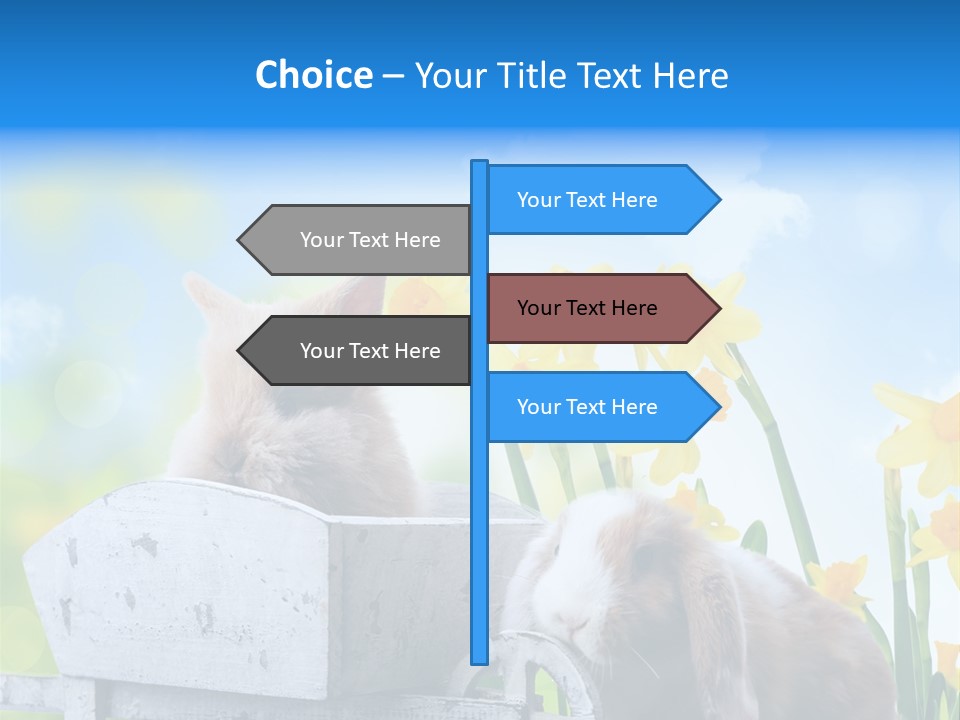 Choice – Your Title Text Here

Your Text Here

Your Text Here

Your Text Here

Your Text Here

Your Text Here